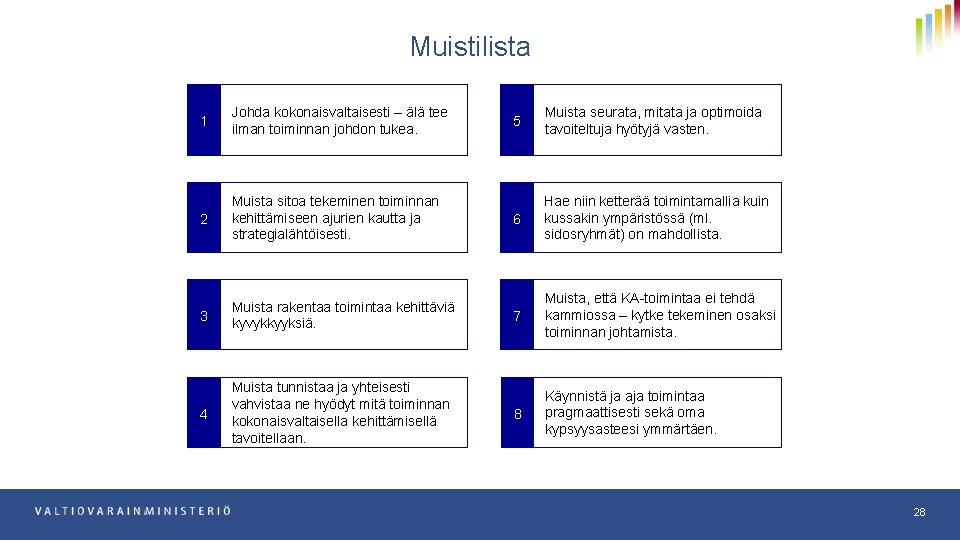 Muistilista

1 Johda kokonaisvaltaisesti – älä tee ilman toiminnan johdon tukea.

2 Muista sitoa tekeminen toiminnan kehittämiseen ajurien kautta ja strategialähtöisesti.

3 Muista rakentaa toimintaa kehittäviä kyvykkyyksiä.

4 Muista tunnistaa ja yhteisesti vahvistaa ne hyödyt mitä toiminnan kokonaisvaltaisella kehittämisellä tavoitellaan.

5 Muista seurata, mitata ja optimoida tavoiteltuja hyötyjä vasten.

6 Hae niin ketterää toimintamallia kuin kussakin ympäristössä (ml. sidosryhmät) on mahdollista.

7 Muista, että KA-toimintaa ei tehdä kammiossa – kytke tekeminen osaksi toiminnan johtamista.

8 Käynnistä ja aja toimintaa pragmaattisesti sekä oma kypsyysasteesi ymmärtäen.

VALTIOVARAINMINISTERIÖ

28